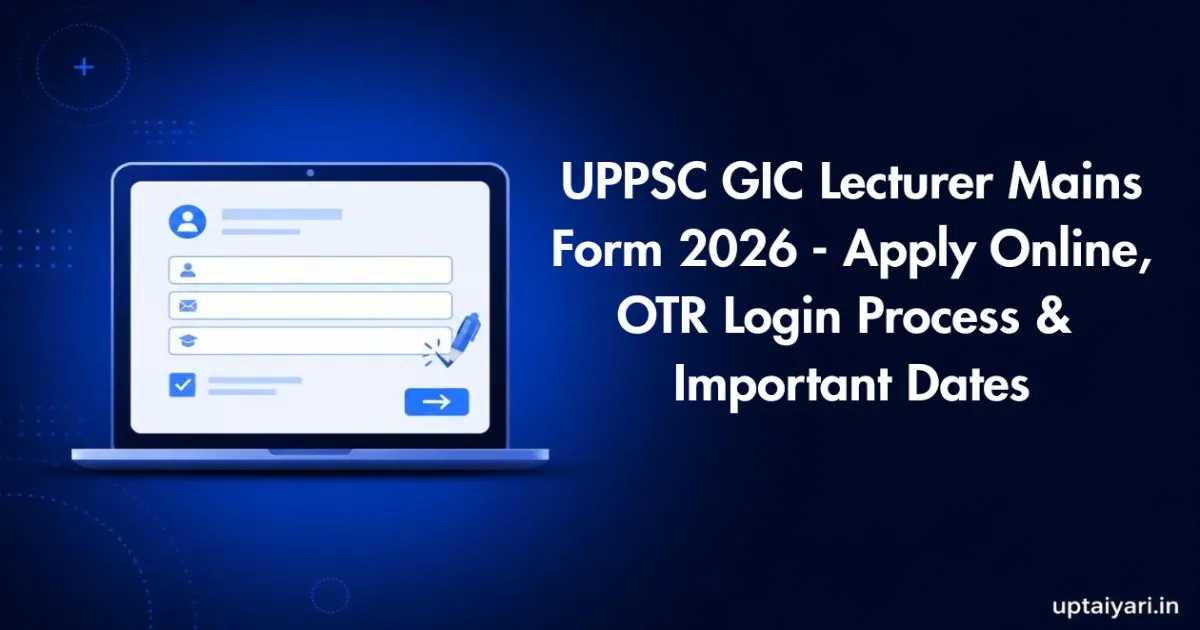 UPPSC GIC Lecturer Mains Form 2026 - Apply Online, OTR Login Process & Important Dates

uptaiyari.in